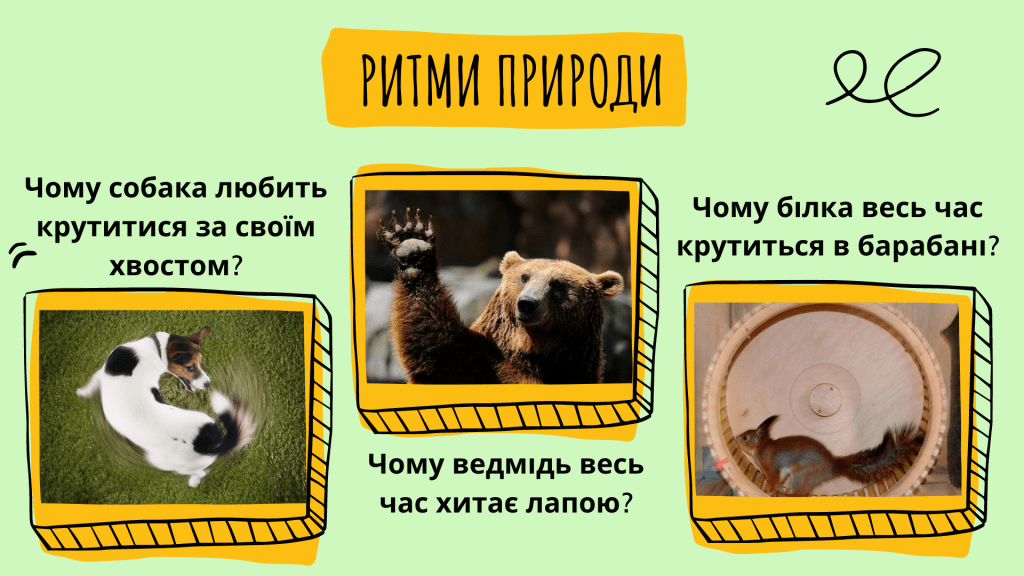 РИТМИ ПРИРОДИ

Чому собака любить крутитися за своїм хвостом?

Чому ведмідь весь час хитає лапою?

Чому білка весь час крутиться в барабані?